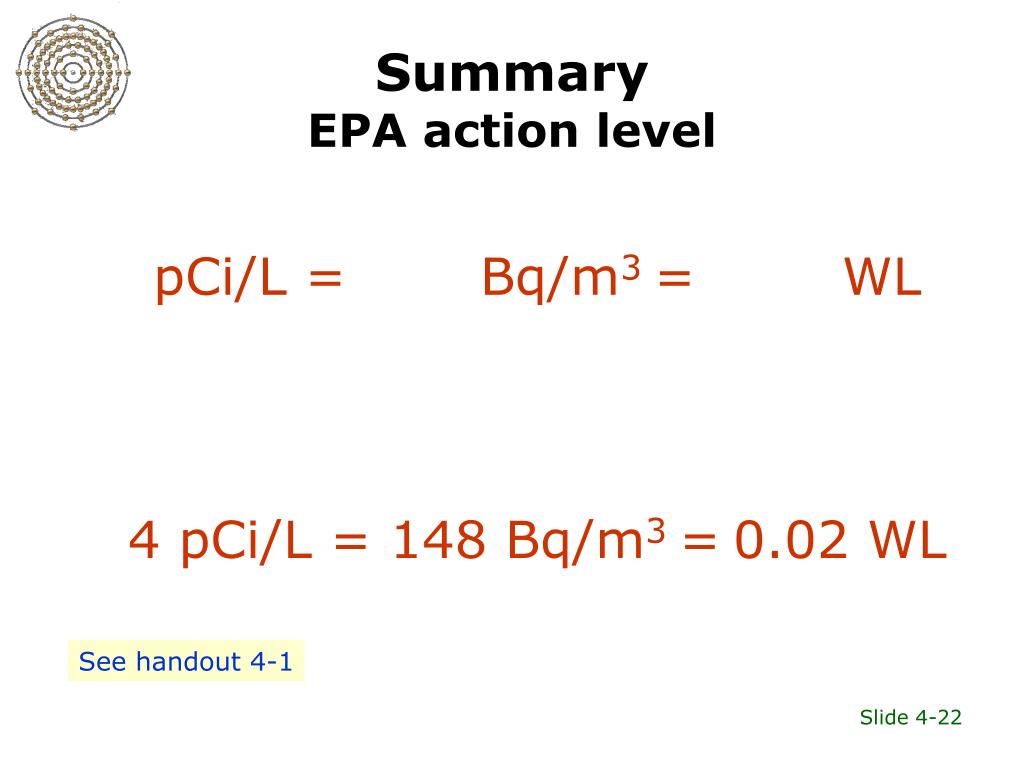 Summary
EPA action level

pCi/L = Bq/m$^3$ = WL

4 pCi/L = 148 Bq/m$^3$ = 0.02 WL

See handout 4-1

Slide 4-22